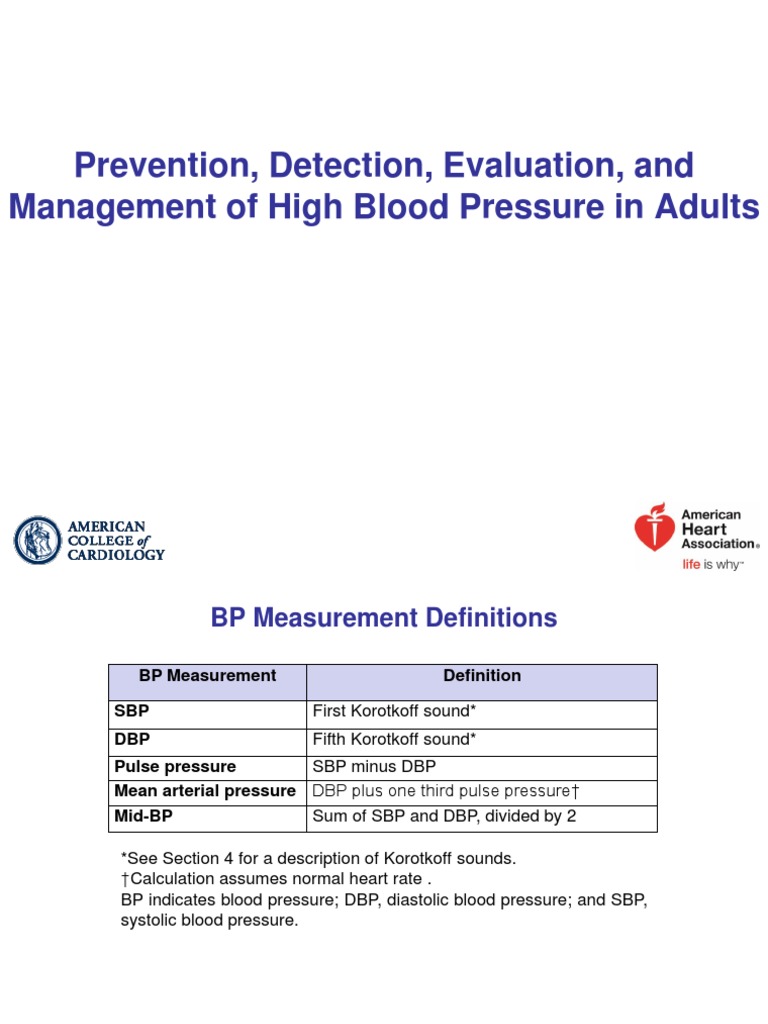 Prevention, Detection, Evaluation, and Management of High Blood Pressure in Adults

AMERICAN COLLEGE of CARDIOLOGY

American Heart Association®
life is why™

BP Measurement Definitions

| BP Measurement | Definition |
|---|---|
| SBP | First Korotkoff sound* |
| DBP | Fifth Korotkoff sound* |
| Pulse pressure | SBP minus DBP |
| Mean arterial pressure | DBP plus one third pulse pressure† |
| Mid-BP | Sum of SBP and DBP, divided by 2 |

*See Section 4 for a description of Korotkoff sounds.
†Calculation assumes normal heart rate .
BP indicates blood pressure; DBP, diastolic blood pressure; and SBP, systolic blood pressure.